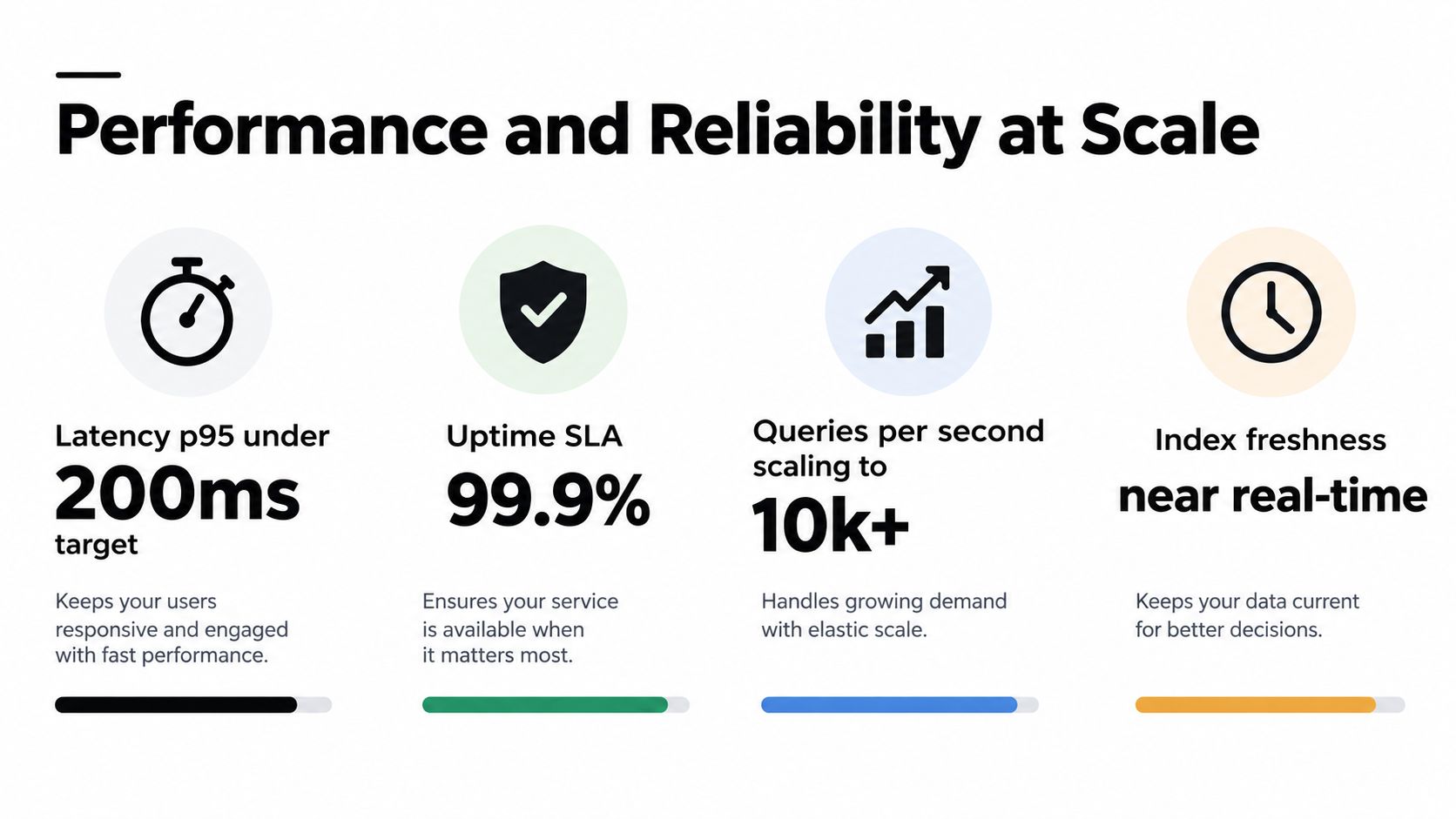 Performance and Reliability at Scale

Latency p95 under
200ms
target

Keeps your users responsive and engaged with fast performance.

Uptime SLA
99.9%

Ensures your service is available when it matters most.

Queries per second scaling to
10k+

Handles growing demand with elastic scale.

Index freshness
near real-time

Keeps your data current for better decisions.